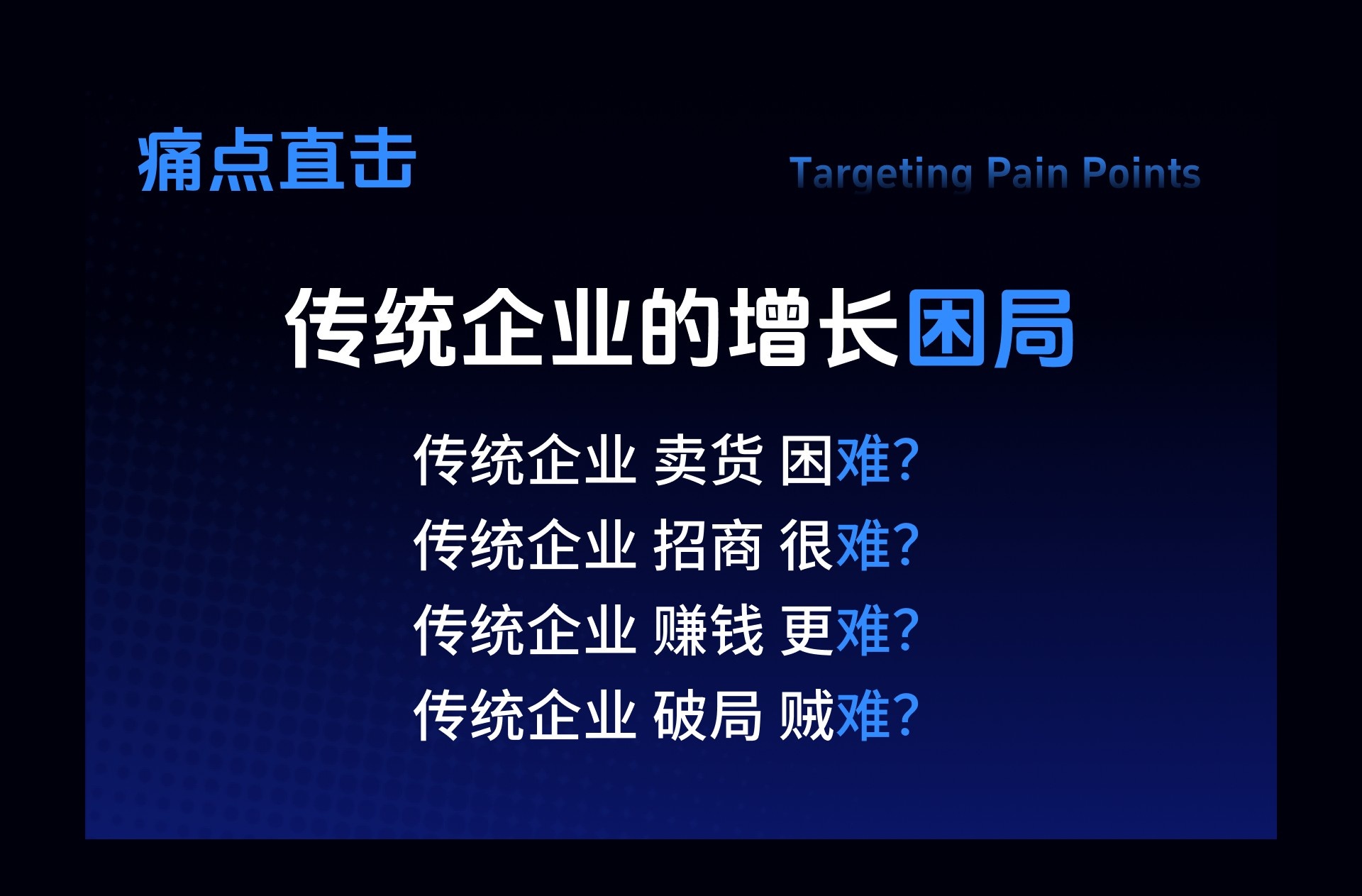 痛点直击

Targeting Pain Points

传统企业的增长困局

传统企业 卖货 困难?
传统企业 招商 很难?
传统企业 赚钱 更难?
传统企业 破局 贼难?